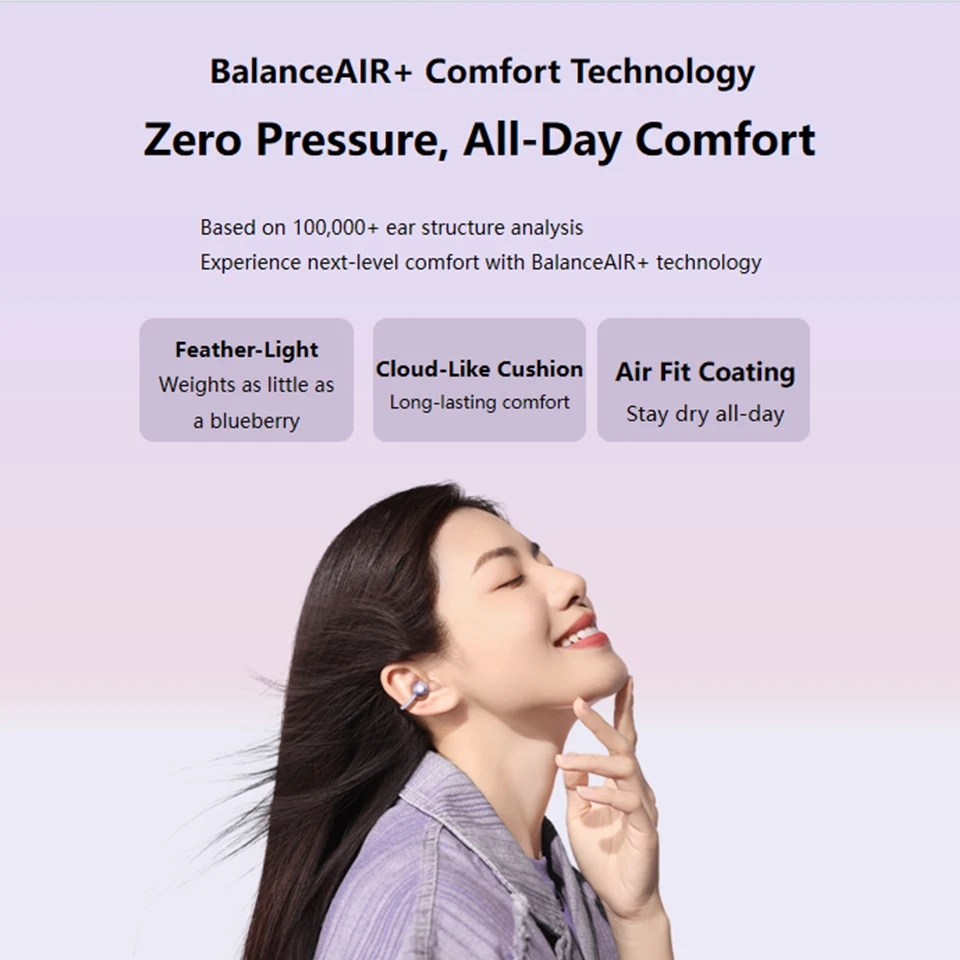 BalanceAIR+ Comfort Technology

Zero Pressure, All-Day Comfort

Based on 100,000+ ear structure analysis
Experience next-level comfort with BalanceAIR+ technology

Feather-Light
Weights as little as a blueberry

Cloud-Like Cushion
Long-lasting comfort

Air Fit Coating
Stay dry all-day